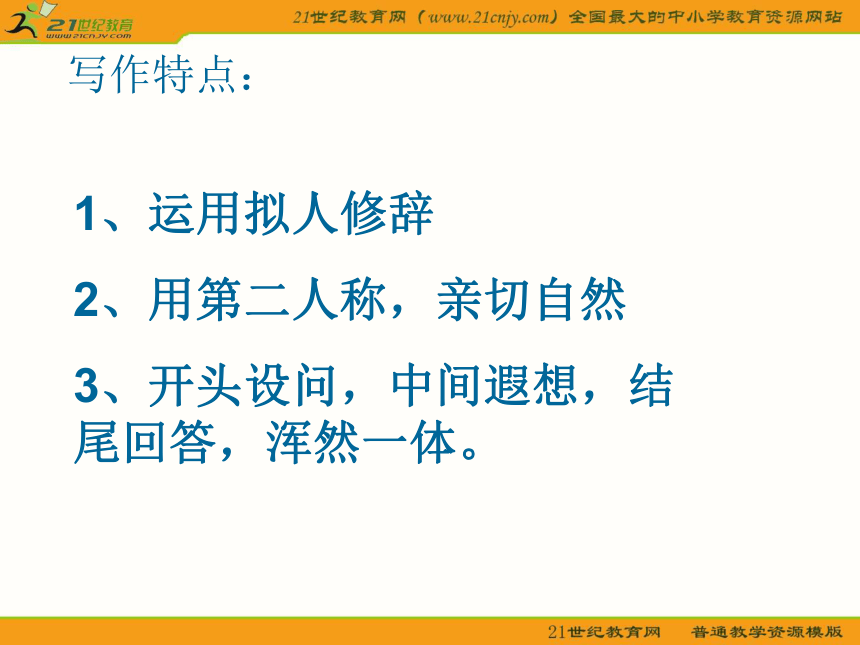 21世纪教育
www.21cnjy.com

21世纪教育网（www.21cnjy.com）全国最大的中小学教育资源网站

写作特点：

1、运用拟人修辞

2、用第二人称，亲切自然

3、开头设问，中间遐想，结尾回答，浑然一体。

21世纪教育网　普通教学资源模版